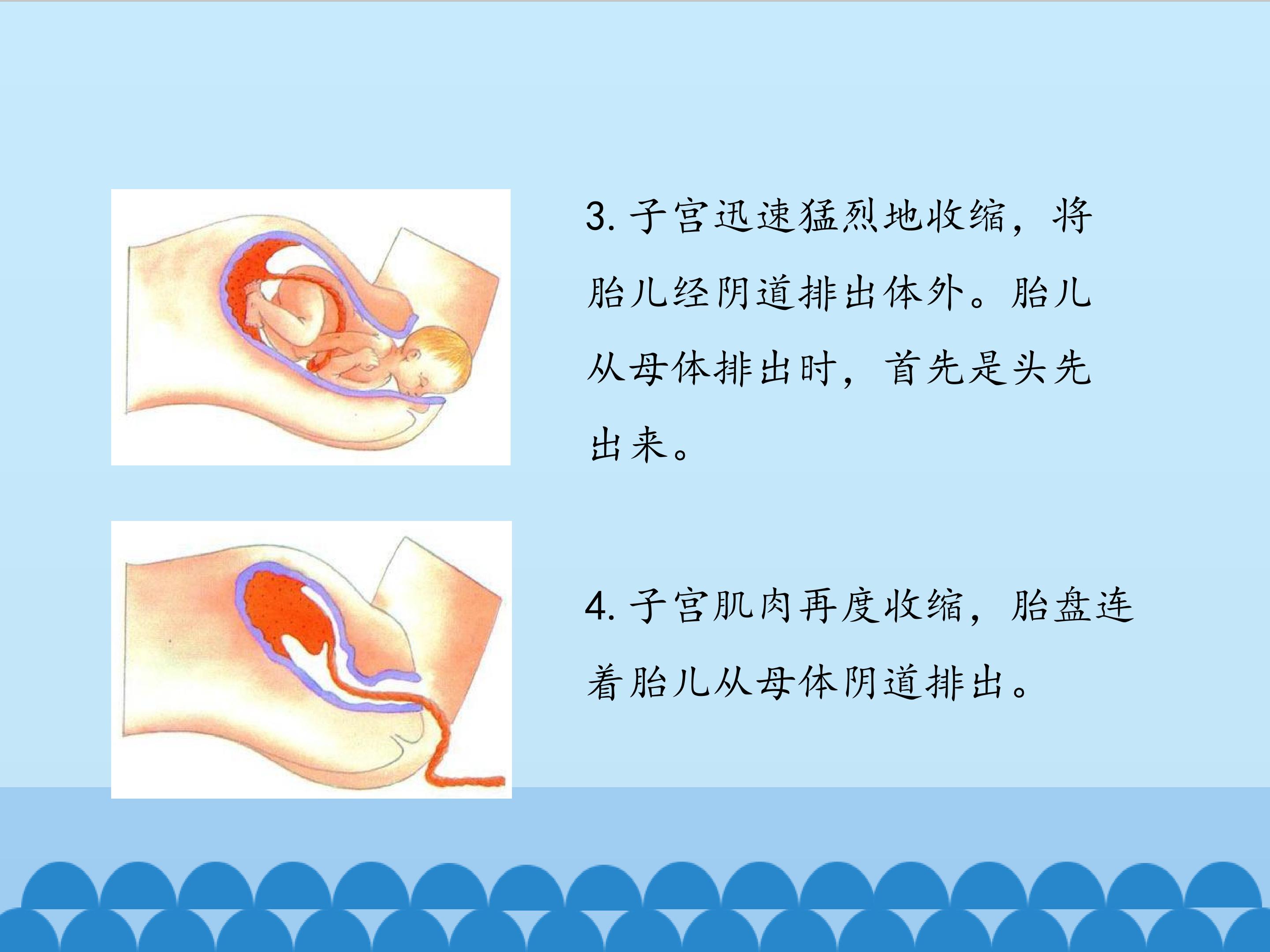 3. 子宫迅速猛烈地收缩，将胎儿经阴道排出体外。胎儿从母体排出时，首先是头先出来。

4. 子宫肌肉再度收缩，胎盘连着胎儿从母体阴道排出。